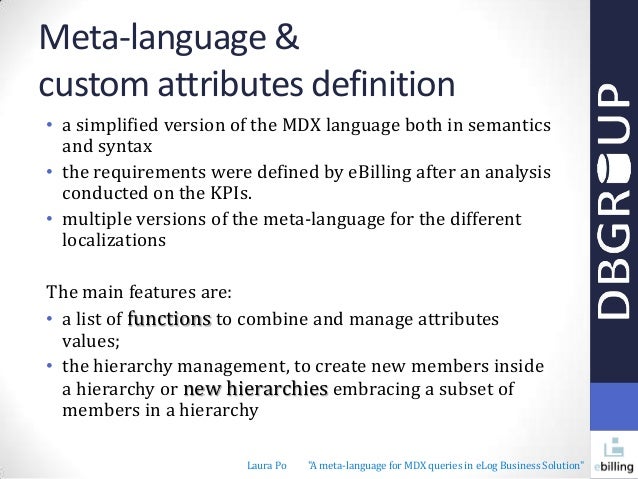 Meta-language &
custom attributes definition

• a simplified version of the MDX language both in semantics and syntax
• the requirements were defined by eBilling after an analysis conducted on the KPIs.
• multiple versions of the meta-language for the different localizations

The main features are:
• a list of functions to combine and manage attributes values;
• the hierarchy management, to create new members inside a hierarchy or new hierarchies embracing a subset of members in a hierarchy

DBGROUP

Laura Po "A meta-language for MDX queries in eLog Business Solution"

ebilling